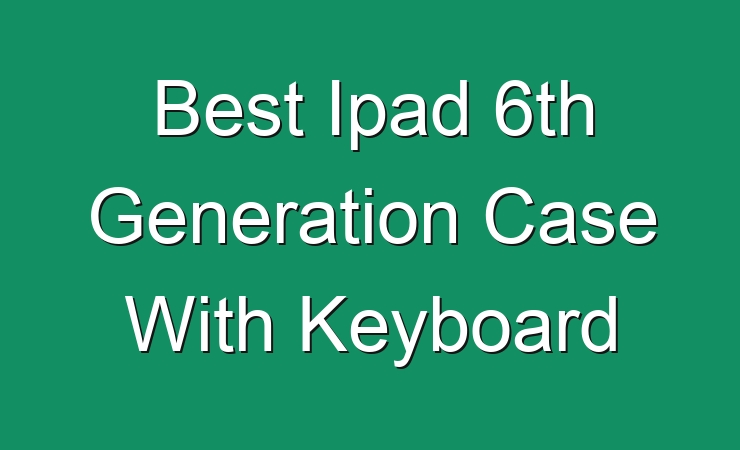 Best Ipad 6th Generation Case With Keyboard